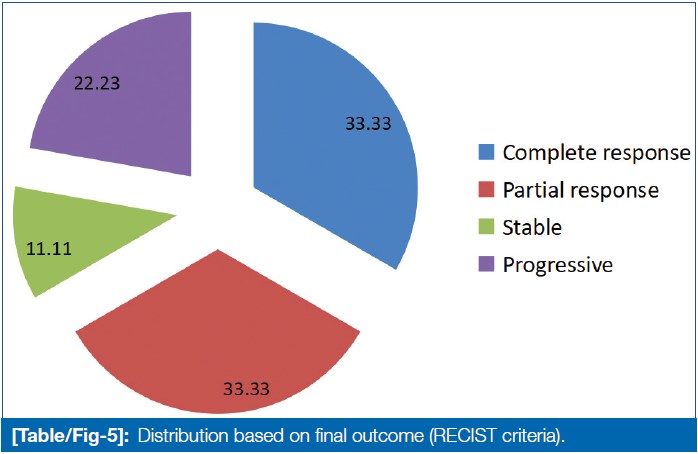 22.23

33.33

11.11

33.33

Complete response
Partial response
Stable
Progressive

[Table/Fig-5]: Distribution based on final outcome (RECIST criteria).